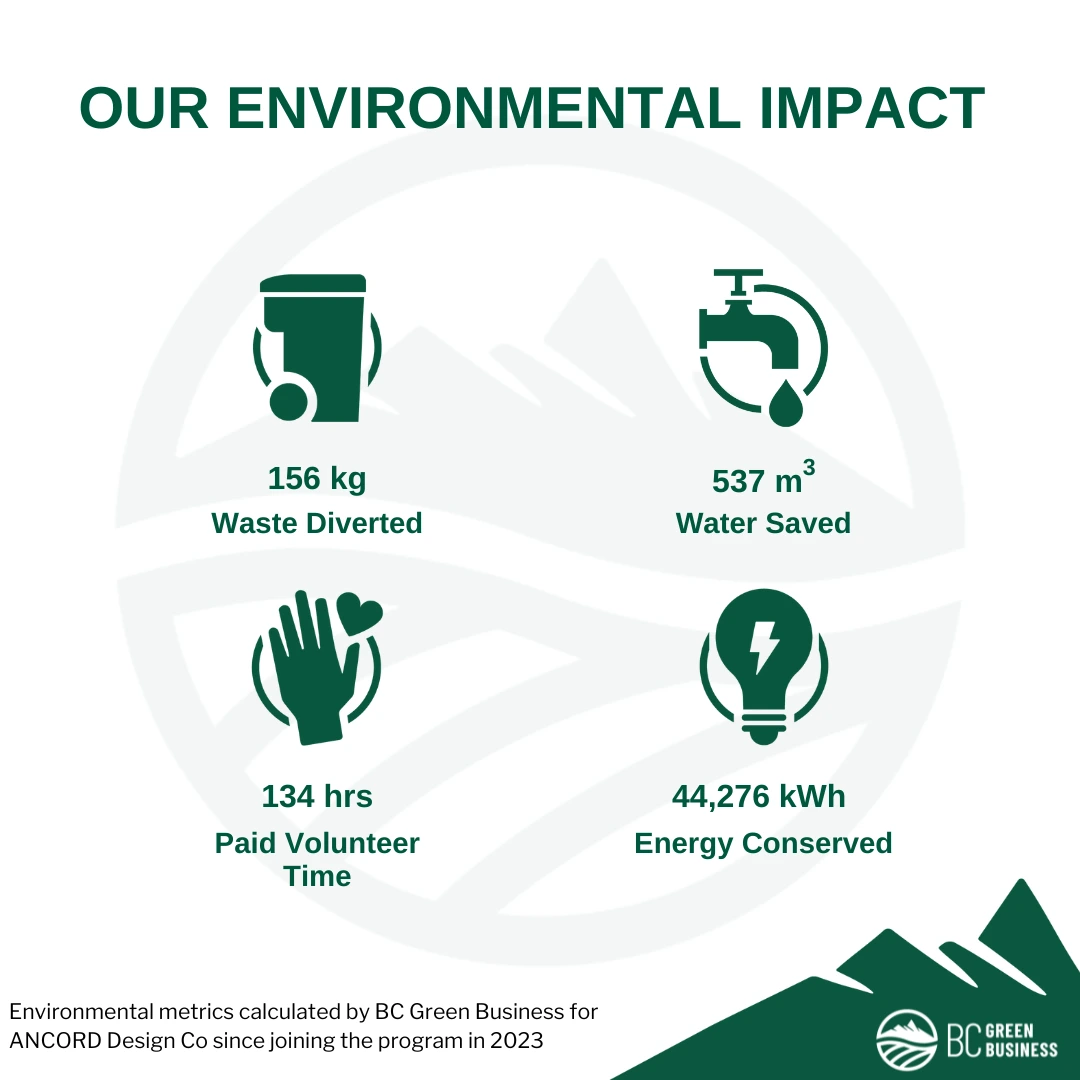 OUR ENVIRONMENTAL IMPACT

156 kg
Waste Diverted

537 $m^3$
Water Saved

134 hrs
Paid Volunteer Time

44,276 kWh
Energy Conserved

Environmental metrics calculated by BC Green Business for ANCORD Design Co since joining the program in 2023

BC GREEN BUSINESS